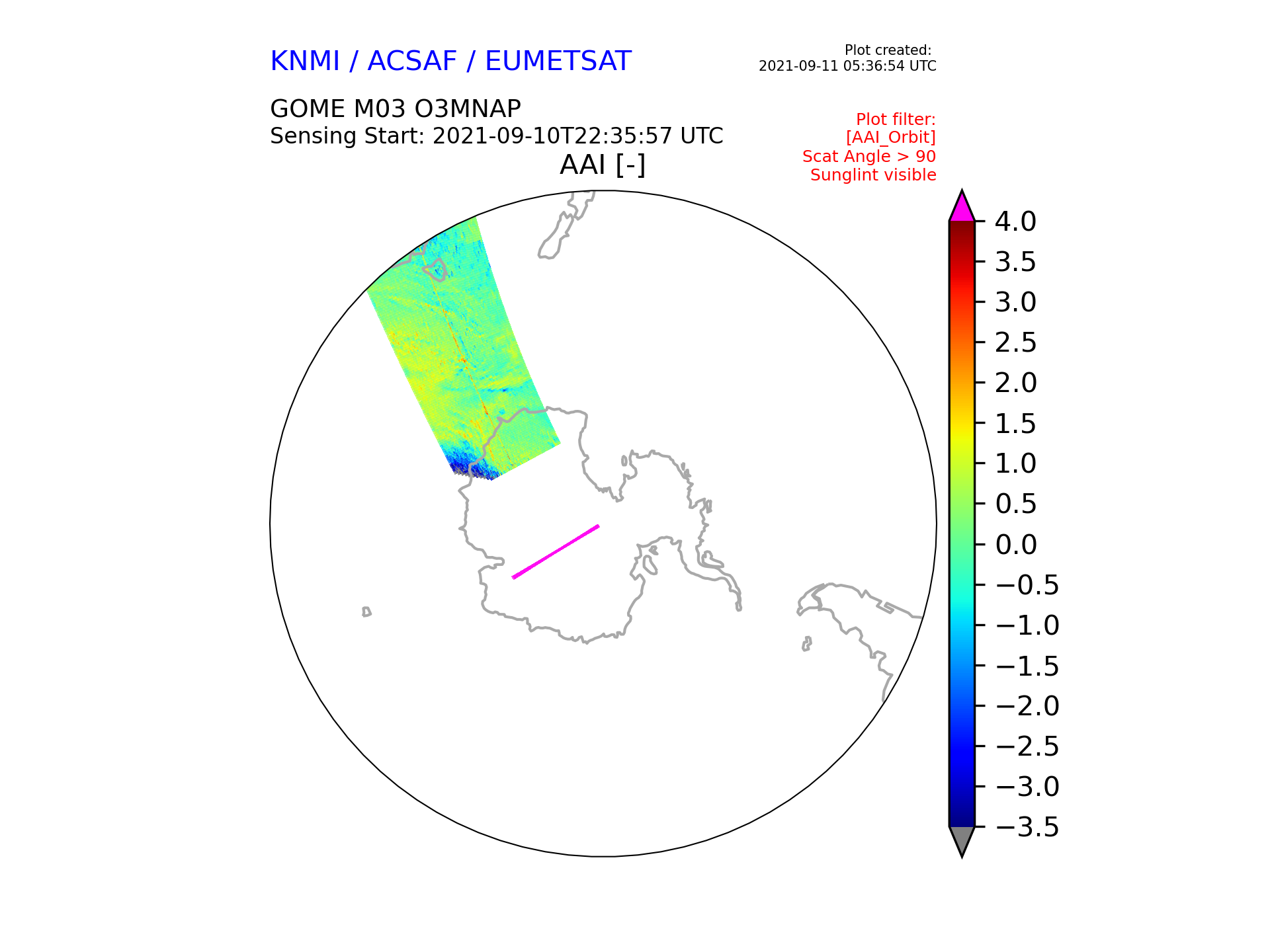 KNMI / ACSAF / EUMETSAT

Plot created:
2021-09-11 05:36:54 UTC

GOME M03 O3MNAP
Sensing Start: 2021-09-10T22:35:57 UTC

Plot filter:
[AAI_Orbit]
Scat Angle > 90
Sunglint visible

AAI [-]

4.0
3.5
3.0
2.5
2.0
1.5
1.0
0.5
0.0
−0.5
−1.0
−1.5
−2.0
−2.5
−3.0
−3.5